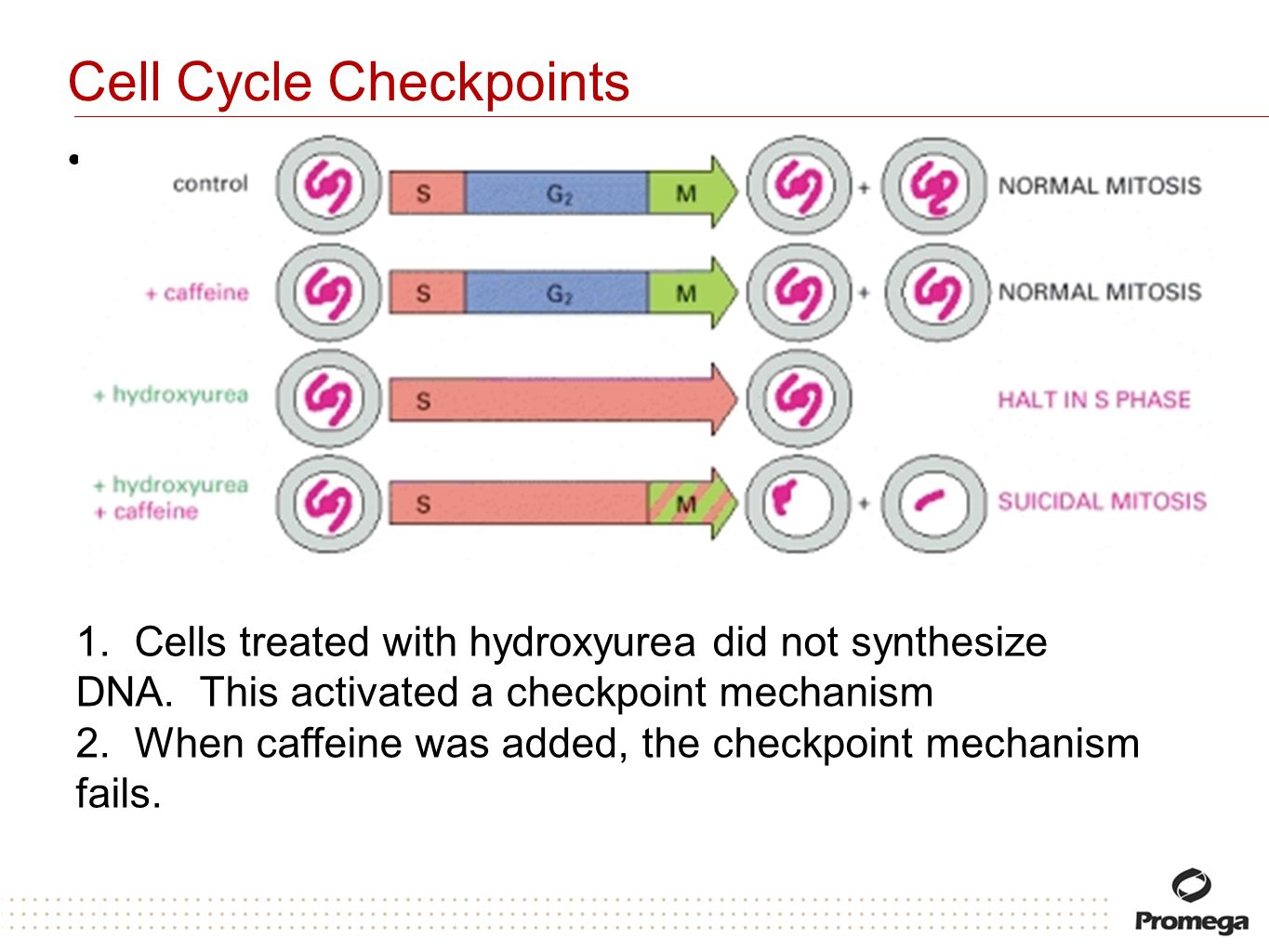 Cell Cycle Checkpoints

•

control S $G_2$ M + NORMAL MITOSIS

+ caffeine S $G_2$ M + NORMAL MITOSIS

+ hydroxyurea S HALT IN S PHASE

+ hydroxyurea
+ caffeine S M + SUICIDAL MITOSIS

1. Cells treated with hydroxyurea did not synthesize DNA. This activated a checkpoint mechanism
2. When caffeine was added, the checkpoint mechanism fails.

Promega